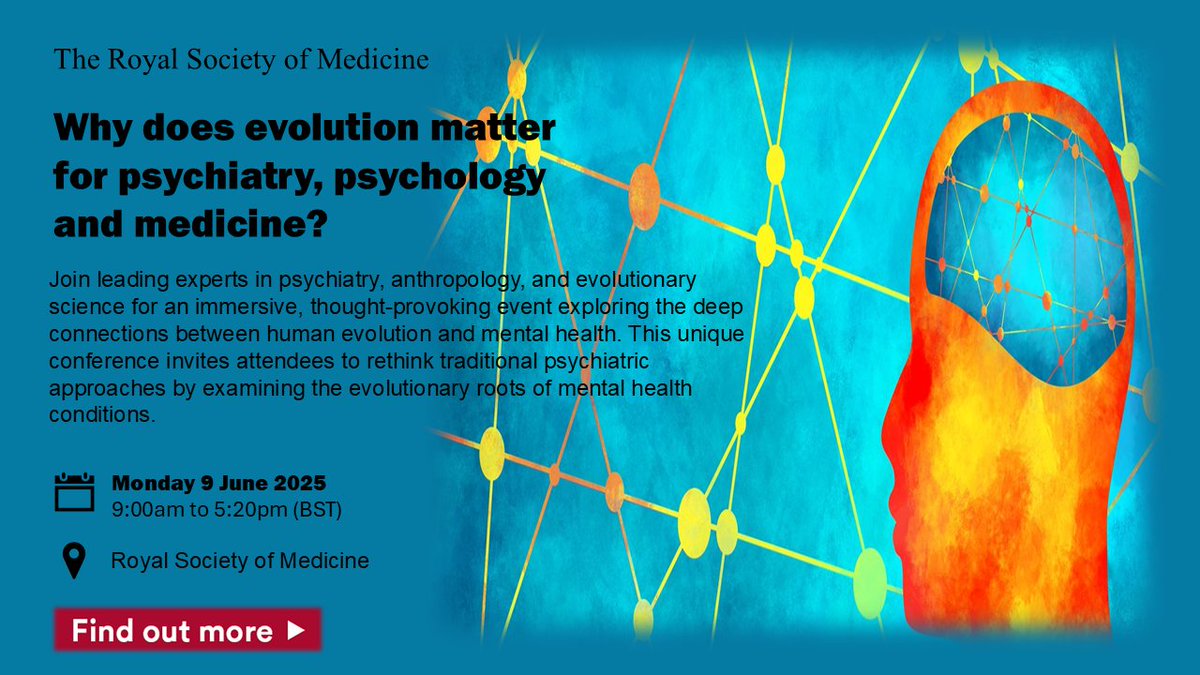 The Royal Society of Medicine

Why does evolution matter for psychiatry, psychology and medicine?

Join leading experts in psychiatry, anthropology, and evolutionary science for an immersive, thought-provoking event exploring the deep connections between human evolution and mental health. This unique conference invites attendees to rethink traditional psychiatric approaches by examining the evolutionary roots of mental health conditions.

Monday 9 June 2025
9:00am to 5:20pm (BST)

Royal Society of Medicine

Find out more ▶